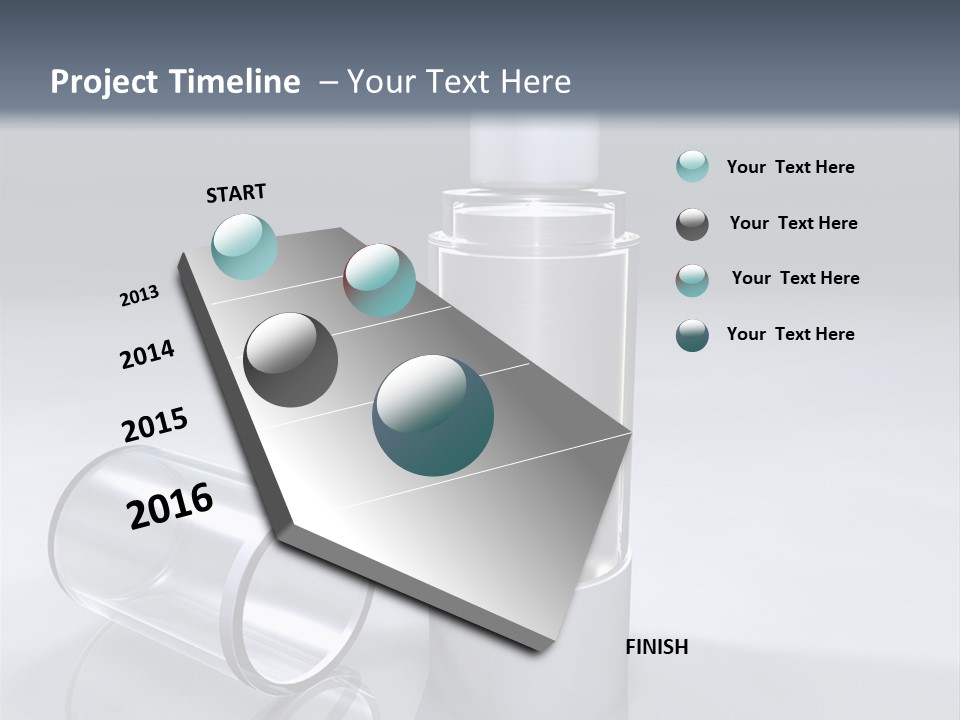 Project Timeline – Your Text Here

START

2013

2014

2015

2016

FINISH

Your Text Here

Your Text Here

Your Text Here

Your Text Here